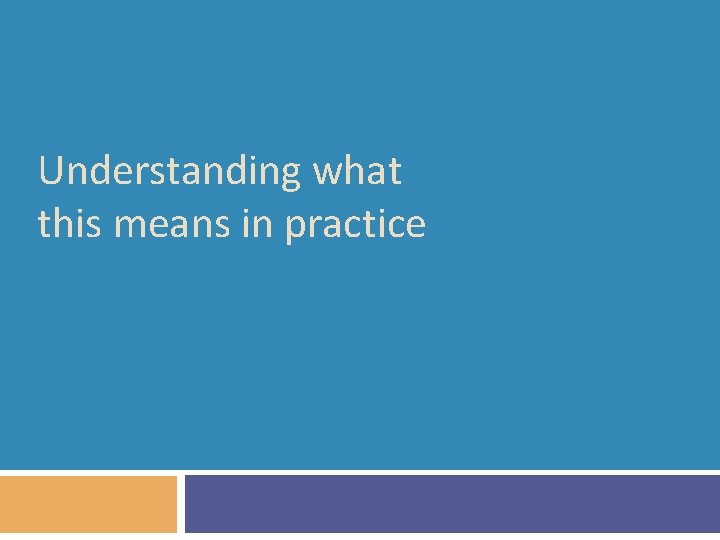 Understanding what this means in practice